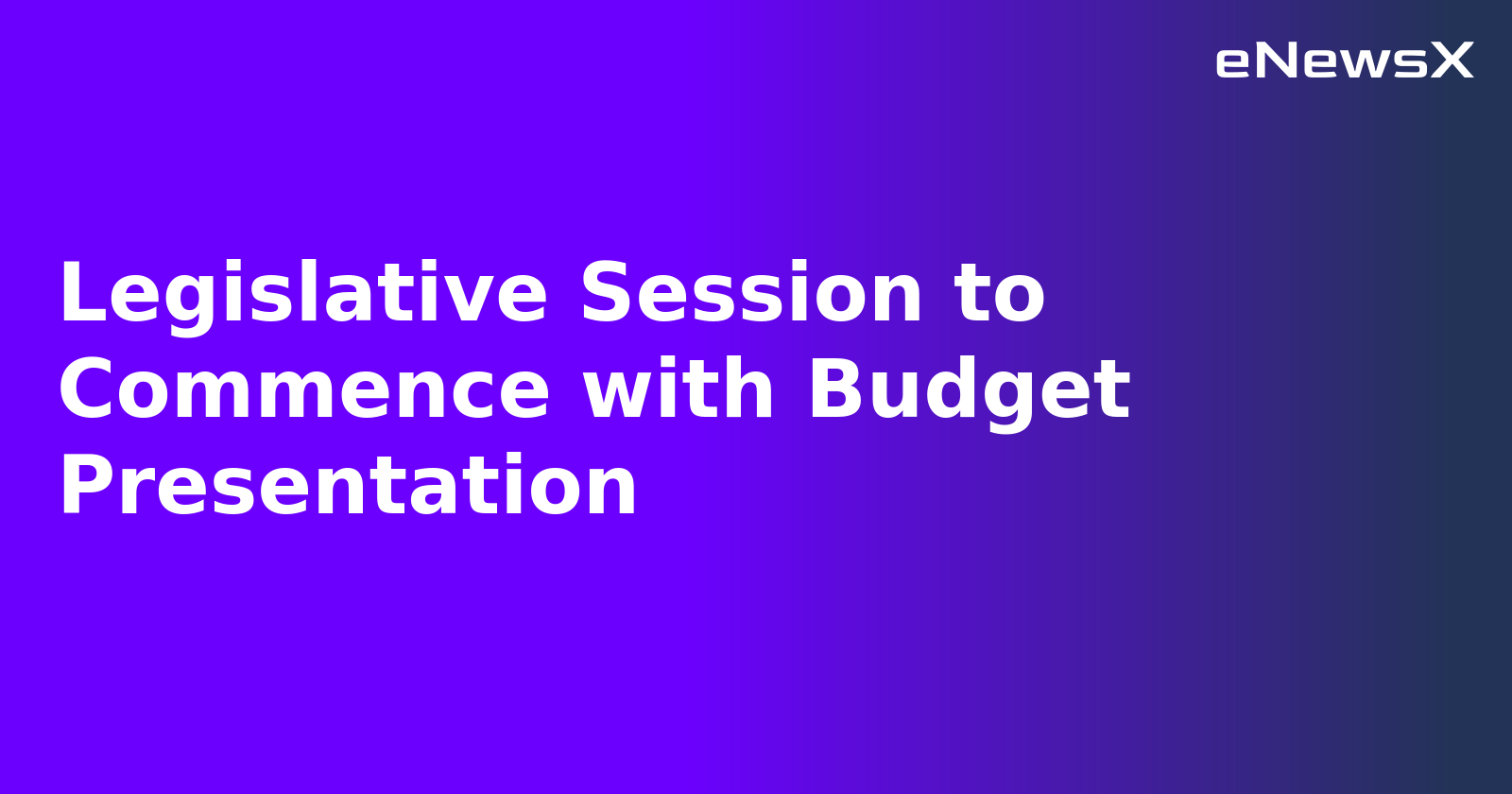 eNewsX

Legislative Session to Commence with Budget Presentation